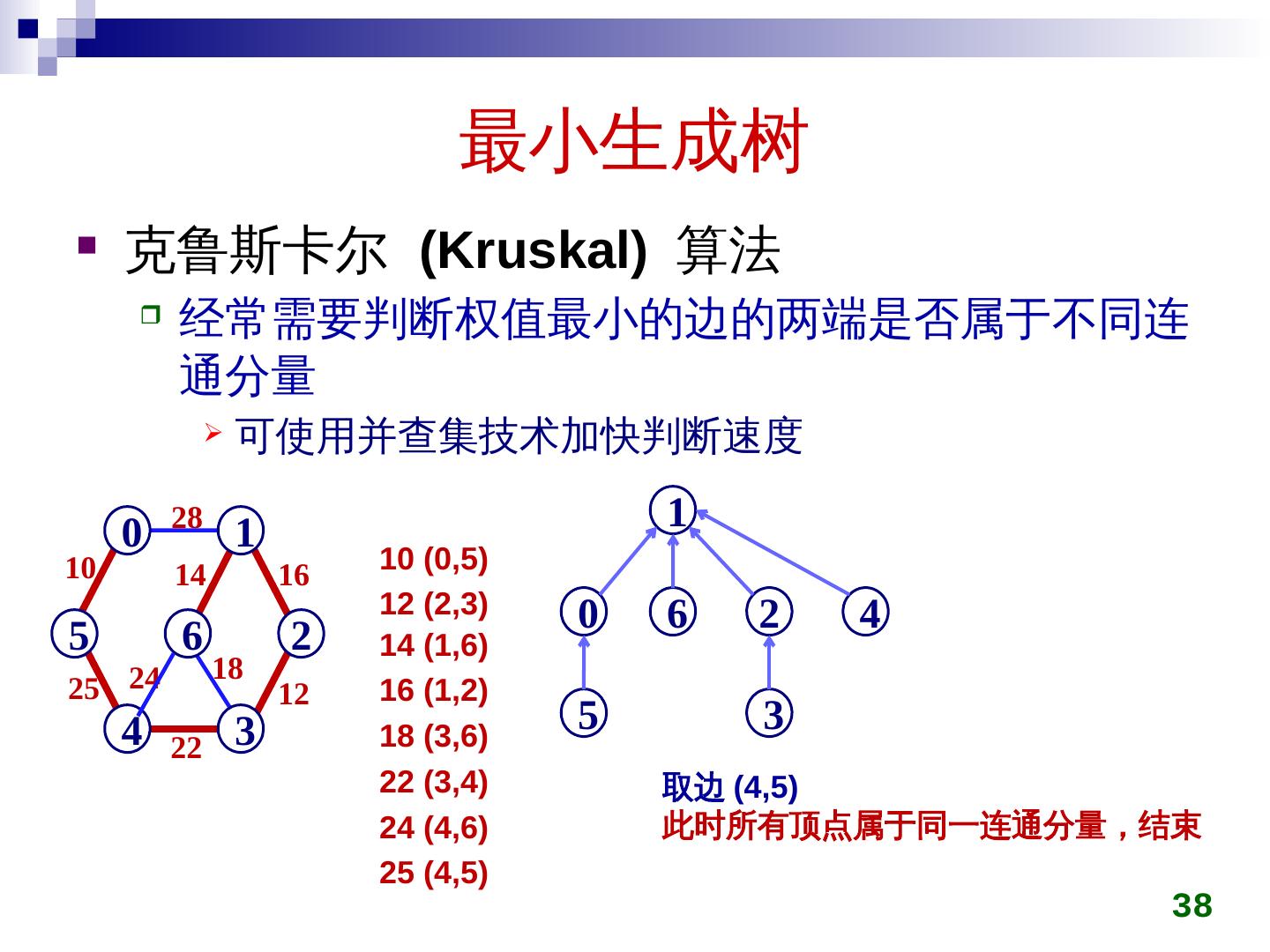 最小生成树

克鲁斯卡尔 (Kruskal) 算法

经常需要判断权值最小的边的两端是否属于不同连通分量

可使用并查集技术加快判断速度

0 28 1
10 14 16
5 6 2
24 18
25 12
4 3
22

10 (0,5)
12 (2,3)
14 (1,6)
16 (1,2)
18 (3,6)
22 (3,4)
24 (4,6)
25 (4,5)

1
0 6 2 4
5 3

取边 (4,5)
此时所有顶点属于同一连通分量，结束

38